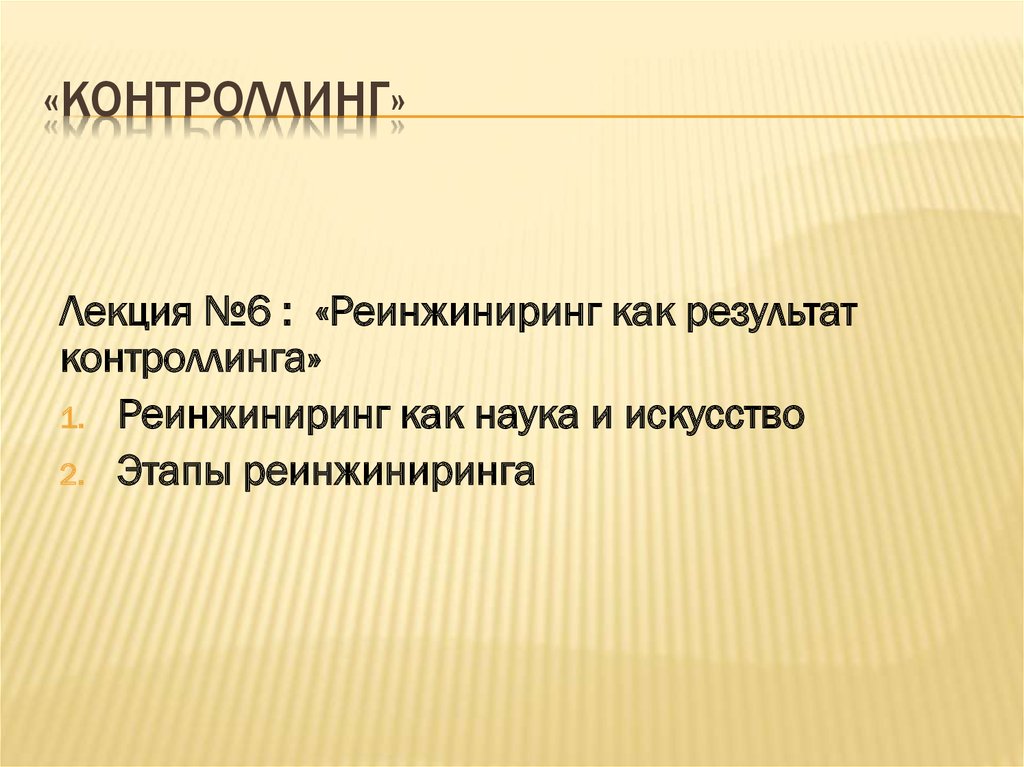 «КОНТРОЛЛИНГ»

Лекция №6 : «Реинжиниринг как результат контроллинга»

1. Реинжиниринг как наука и искусство
2. Этапы реинжиниринга